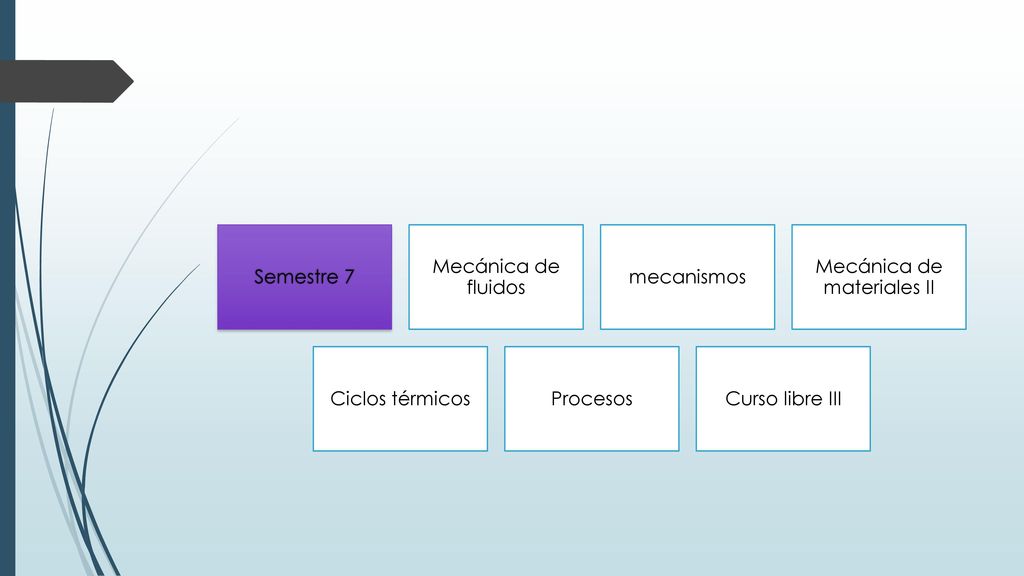 Semestre 7

Mecánica de fluidos

mecanismos

Mecánica de materiales II

Ciclos térmicos

Procesos

Curso libre III